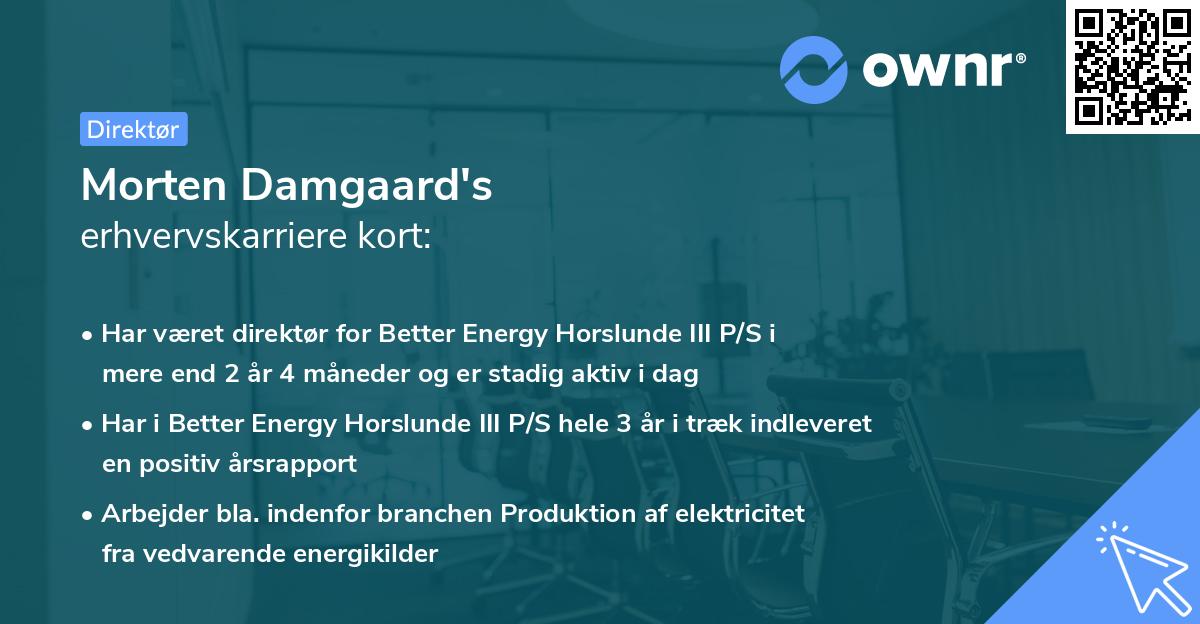 ownr®

Direktør

Morten Damgaard's
erhvervskarriere kort:

• Har været direktør for Better Energy Horslunde III P/S i mere end 2 år 4 måneder og er stadig aktiv i dag

• Har i Better Energy Horslunde III P/S hele 3 år i træk indleveret en positiv årsrapport

• Arbejder bla. indenfor branchen Produktion af elektricitet fra vedvarende energikilder